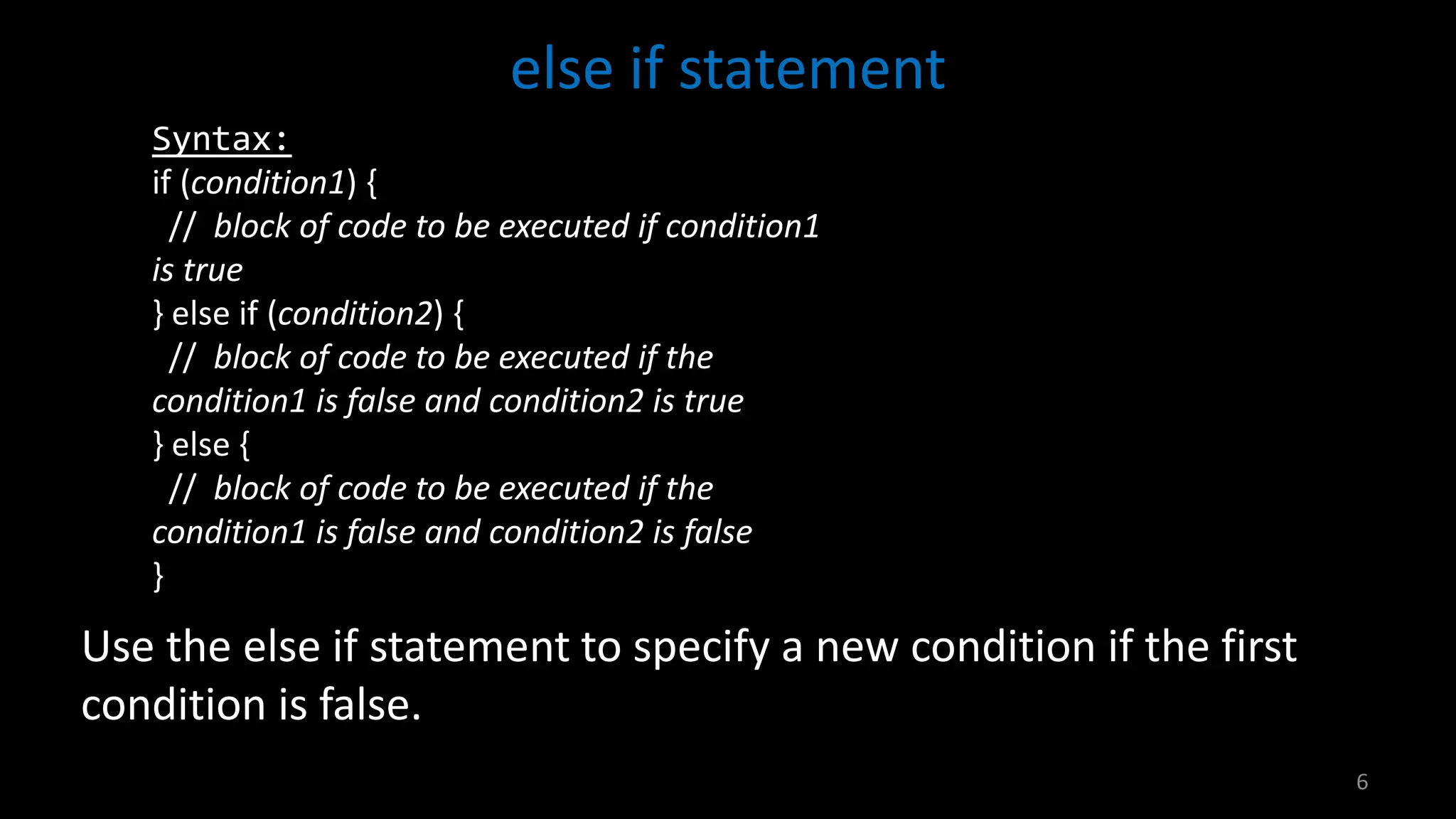 else if statement

Syntax:
if (condition1) {
  // block of code to be executed if condition1 is true
} else if (condition2) {
  // block of code to be executed if the condition1 is false and condition2 is true
} else {
  // block of code to be executed if the condition1 is false and condition2 is false
}

Use the else if statement to specify a new condition if the first condition is false.

6